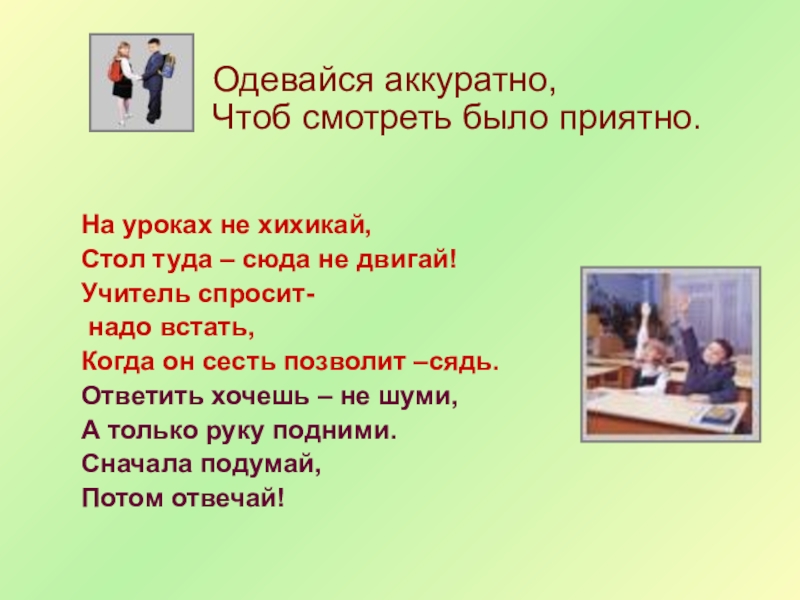 Одевайся аккуратно,
Чтоб смотреть было приятно.

На уроках не хихикай,
Стол туда – сюда не двигай!
Учитель спросит-
надо встать,
Когда он сесть позволит –сядь.
Ответить хочешь – не шуми,
А только руку подними.
Сначала подумай,
Потом отвечай!